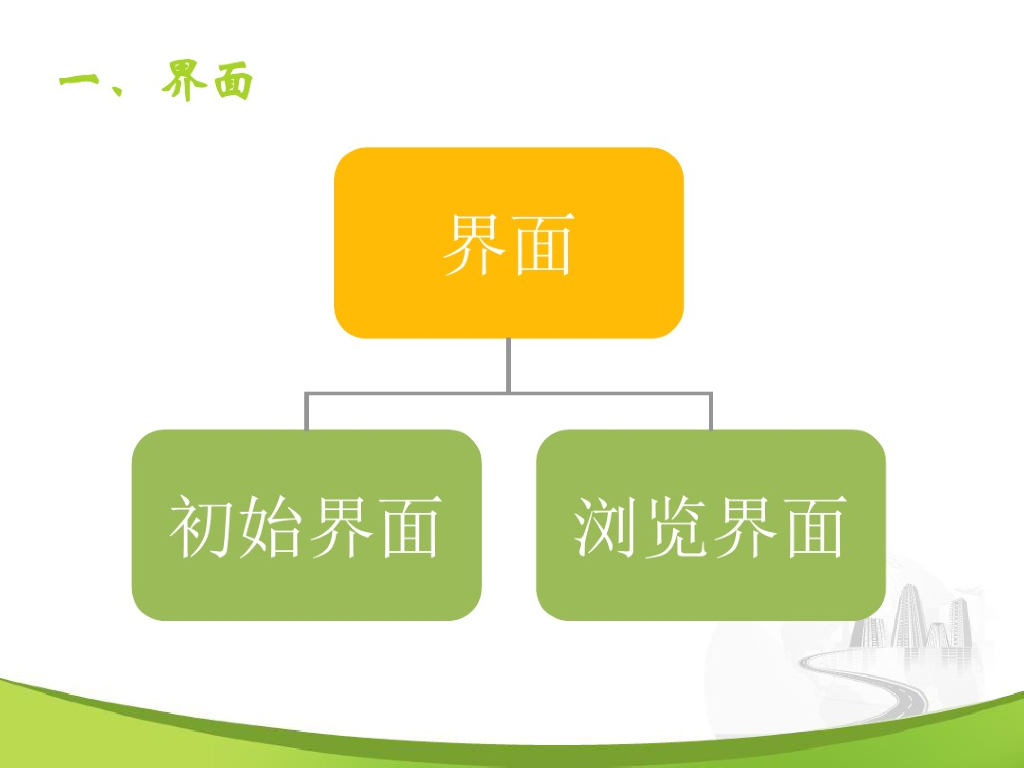 一、界面

界面

初始界面

浏览界面